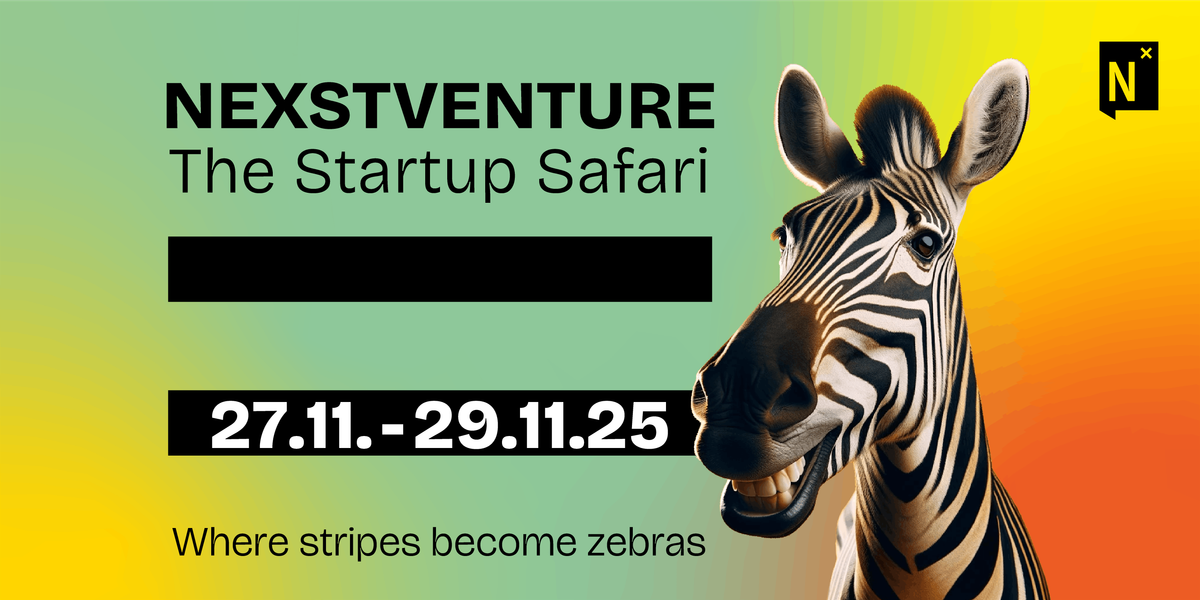 NEXSTVENTURE
The Startup Safari

27.11. - 29.11.25

Where stripes become zebras

N×